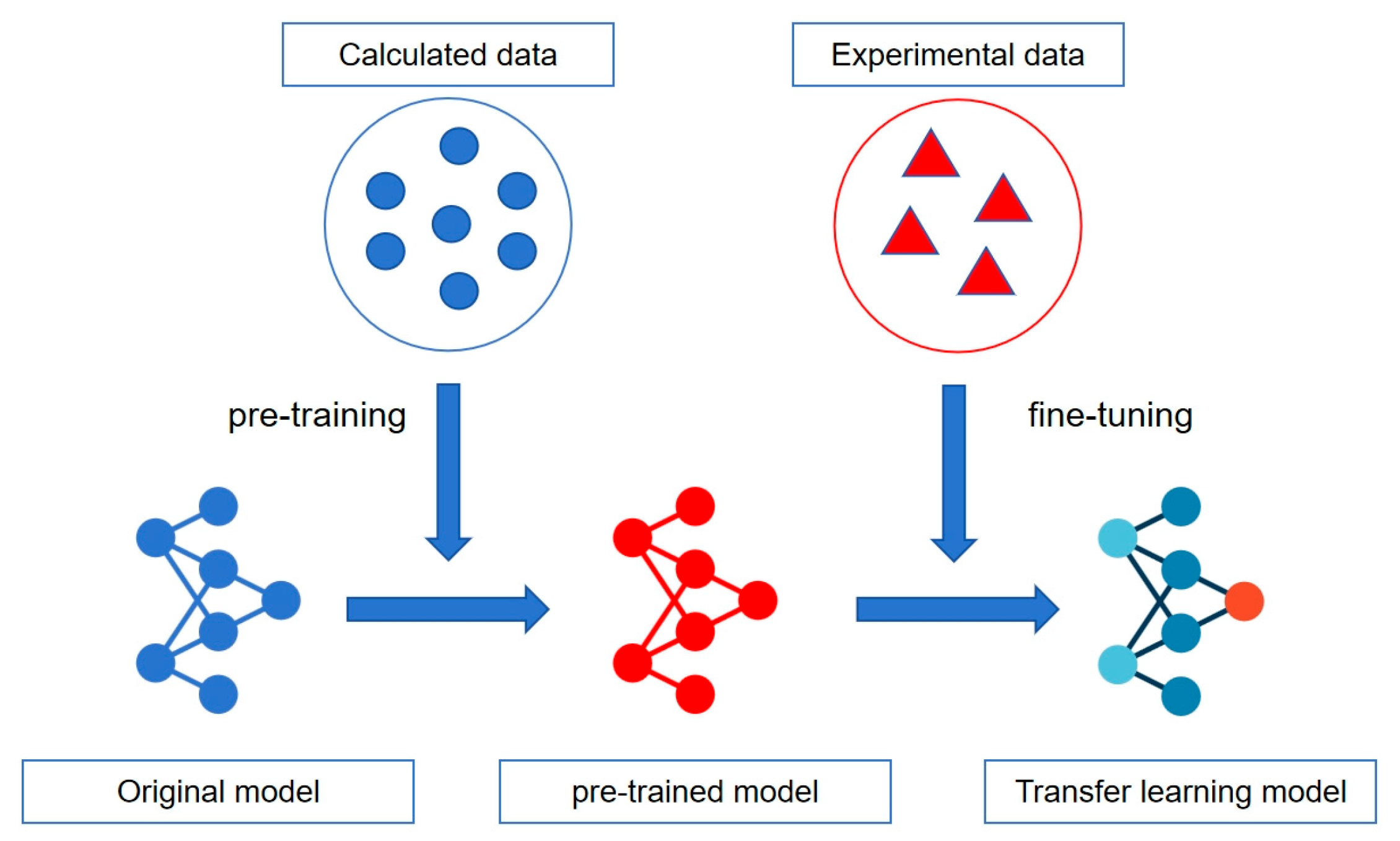 Calculated data

Experimental data

pre-training

fine-tuning

Original model

pre-trained model

Transfer learning model